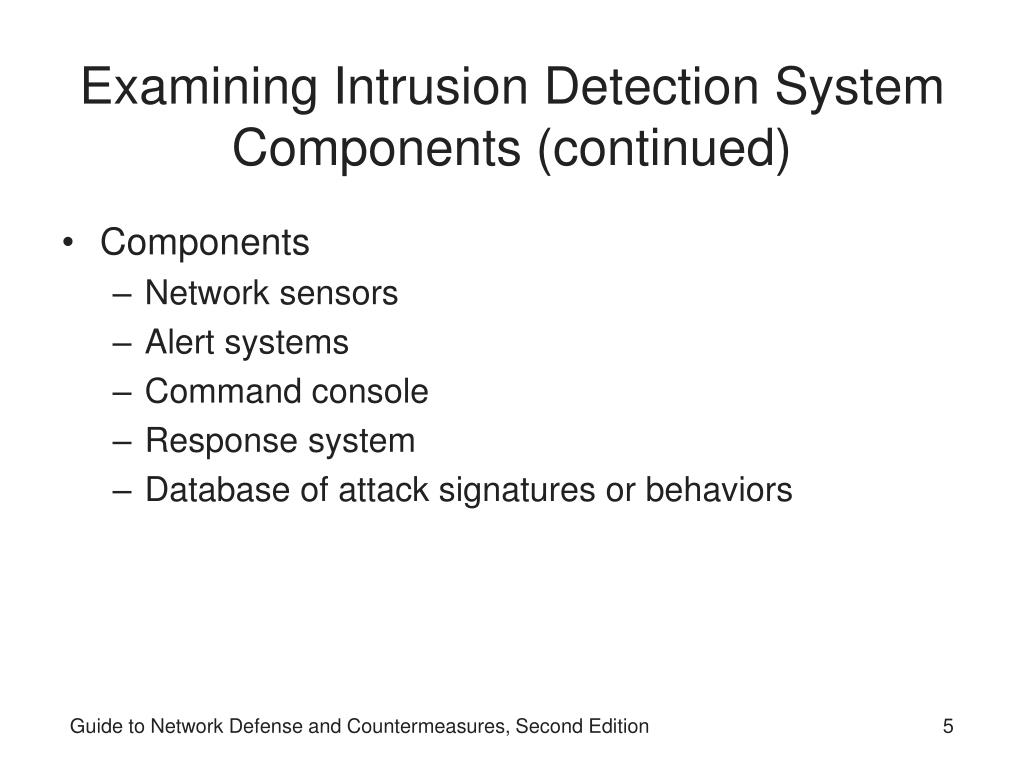 Examining Intrusion Detection System Components (continued)

• Components
– Network sensors
– Alert systems
– Command console
– Response system
– Database of attack signatures or behaviors

Guide to Network Defense and Countermeasures, Second Edition
5